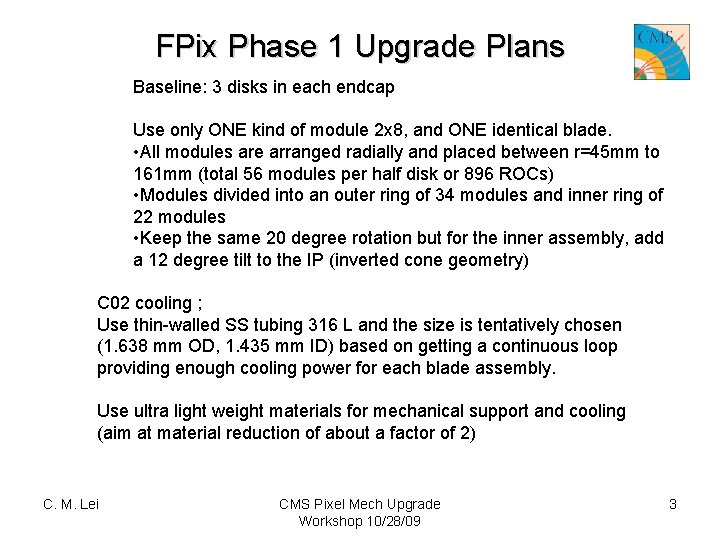 FPix Phase 1 Upgrade Plans

CMS

Baseline: 3 disks in each endcap

Use only ONE kind of module 2x8, and ONE identical blade.
•All modules are arranged radially and placed between r=45mm to 161mm (total 56 modules per half disk or 896 ROCs)
•Modules divided into an outer ring of 34 modules and inner ring of 22 modules
•Keep the same 20 degree rotation but for the inner assembly, add a 12 degree tilt to the IP (inverted cone geometry)

C02 cooling ;
Use thin-walled SS tubing 316 L and the size is tentatively chosen (1.638 mm OD, 1.435 mm ID) based on getting a continuous loop providing enough cooling power for each blade assembly.

Use ultra light weight materials for mechanical support and cooling (aim at material reduction of about a factor of 2)

C. M. Lei

CMS Pixel Mech Upgrade Workshop 10/28/09

3